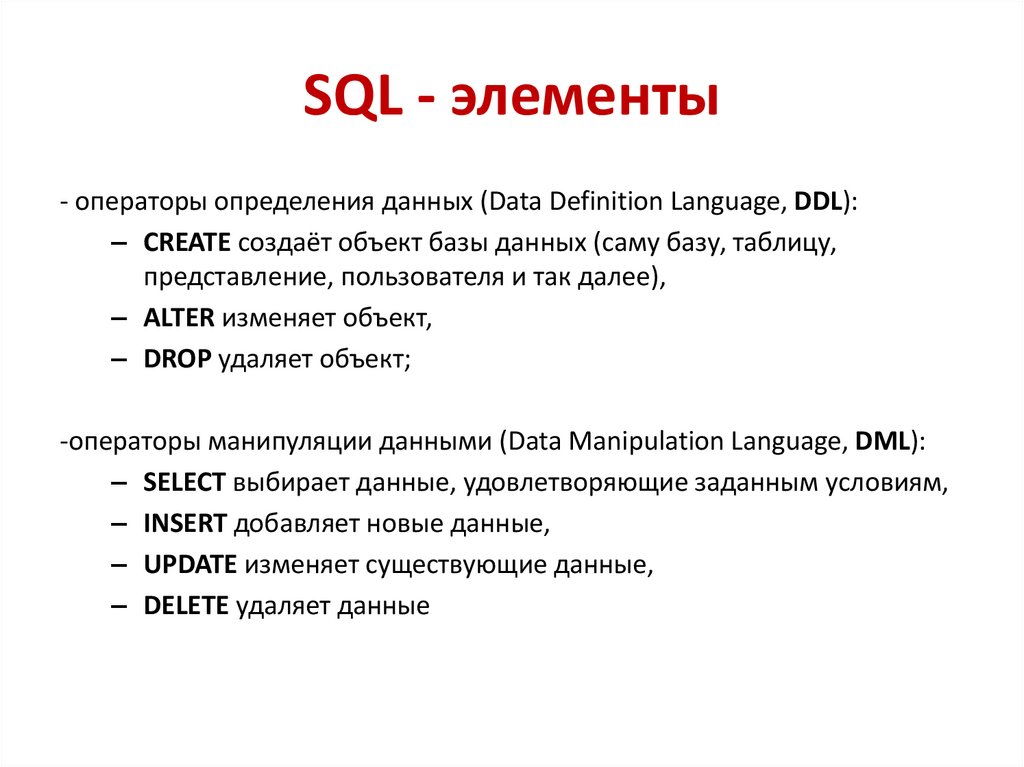 SQL - элементы

- операторы определения данных (Data Definition Language, DDL):

– CREATE создаёт объект базы данных (саму базу, таблицу, представление, пользователя и так далее),
– ALTER изменяет объект,
– DROP удаляет объект;

-операторы манипуляции данными (Data Manipulation Language, DML):

– SELECT выбирает данные, удовлетворяющие заданным условиям,
– INSERT добавляет новые данные,
– UPDATE изменяет существующие данные,
– DELETE удаляет данные